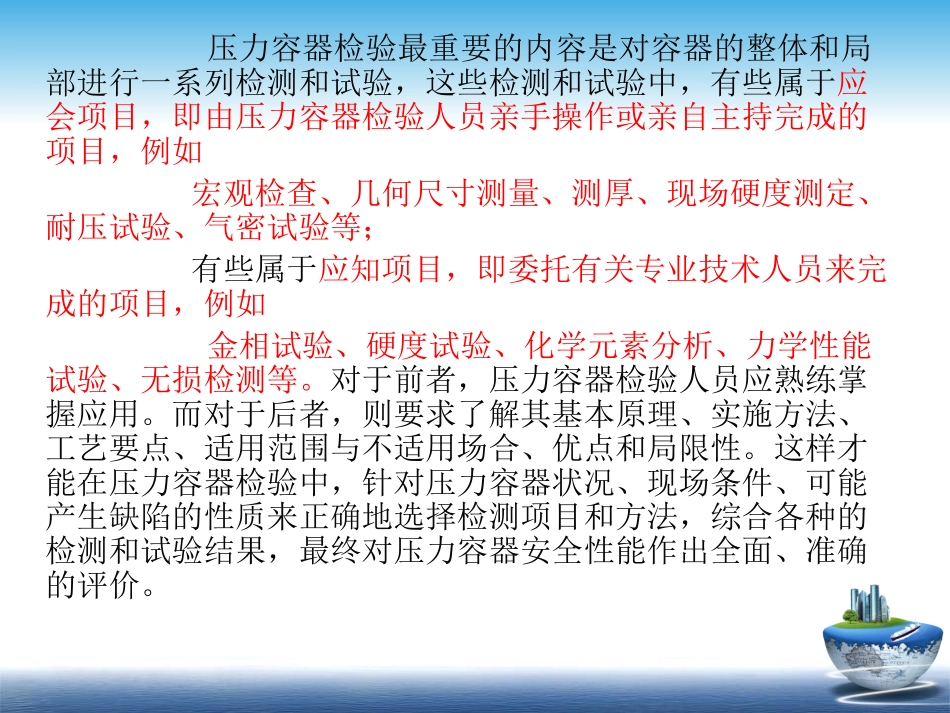 压力容器检验最重要的内容是对容器的整体和局部进行一系列检测和试验，这些检测和试验中，有些属于应会项目，即由压力容器检验人员亲手操作或亲自主持完成的项目，例如

宏观检查、几何尺寸测量、测厚、现场硬度测定、耐压试验、气密试验等；

有些属于应知项目，即委托有关专业技术人员来完成的项目，例如

金相试验、硬度试验、化学元素分析、力学性能试验、无损检测等。对于前者，压力容器检验人员应熟练掌握应用。而对于后者，则要求了解其基本原理、实施方法、工艺要点、适用范围与不适用场合、优点和局限性。这样才能在压力容器检验中，针对压力容器状况、现场条件、可能产生缺陷的性质来正确地选择检测项目和方法，综合各种的检测和试验结果，最终对压力容器安全性能作出全面、准确的评价。